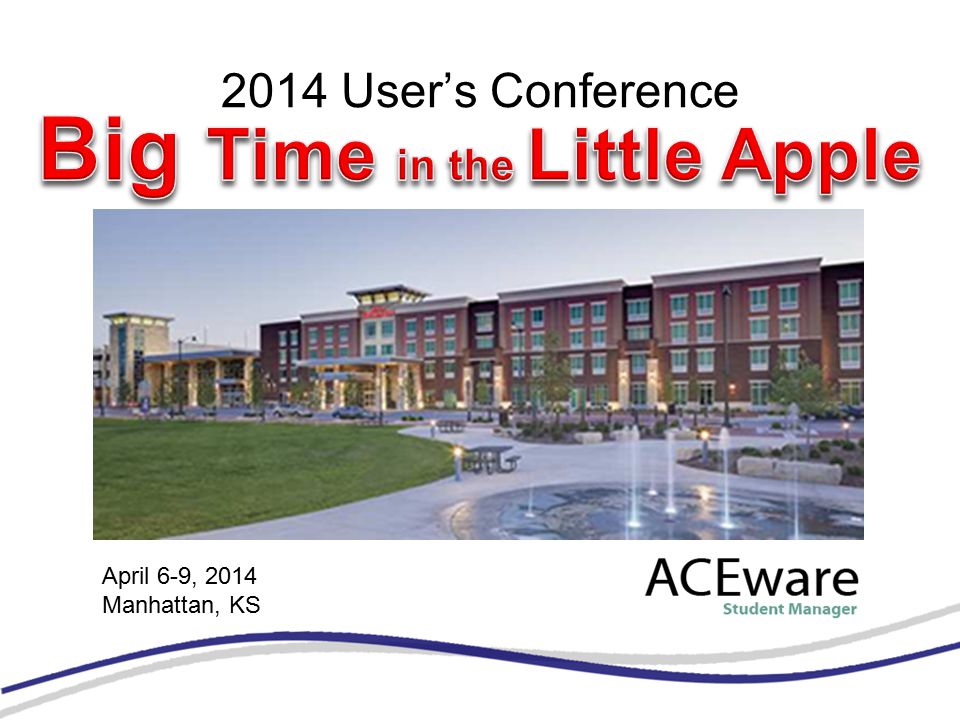 2014 User's Conference

Big Time in the Little Apple

April 6-9, 2014
Manhattan, KS

ACEware
Student Manager